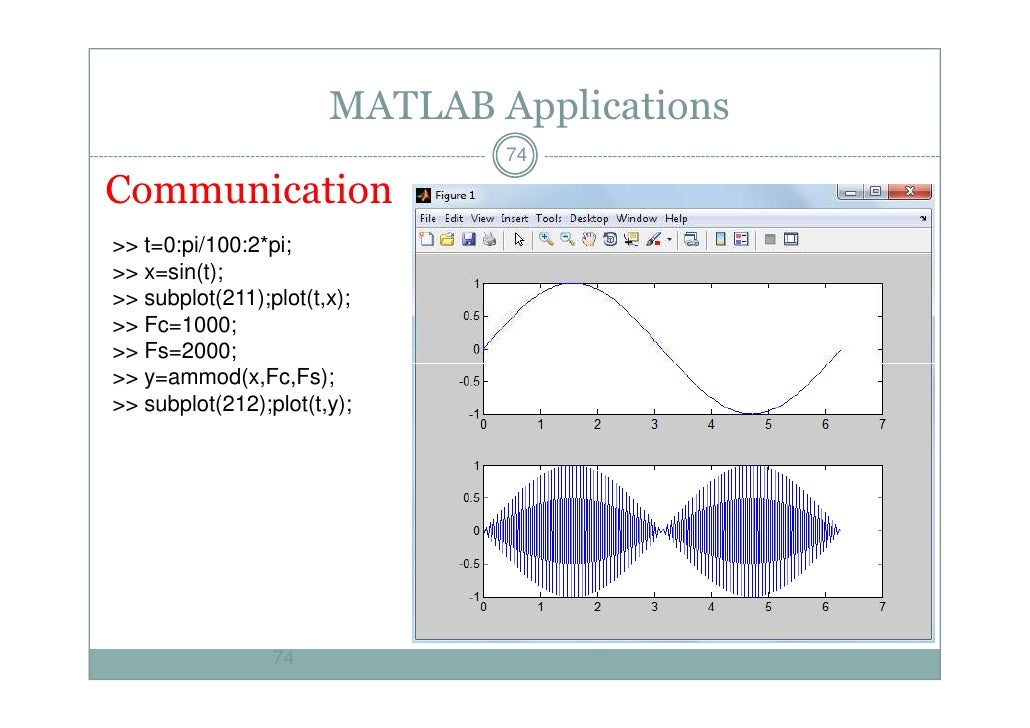 MATLAB Applications

74

Communication

>> t=0:pi/100:2*pi;
>> x=sin(t);
>> subplot(211);plot(t,x);
>> Fc=1000;
>> Fs=2000;
>> y=ammod(x,Fc,Fs);
>> subplot(212);plot(t,y);

Figure 1

File Edit View Insert Tools Desktop Window Help

1
0.5
0
-0.5
-1
0 1 2 3 4 5 6 7

1
0.5
0
-0.5
-1
0 1 2 3 4 5 6 7

74